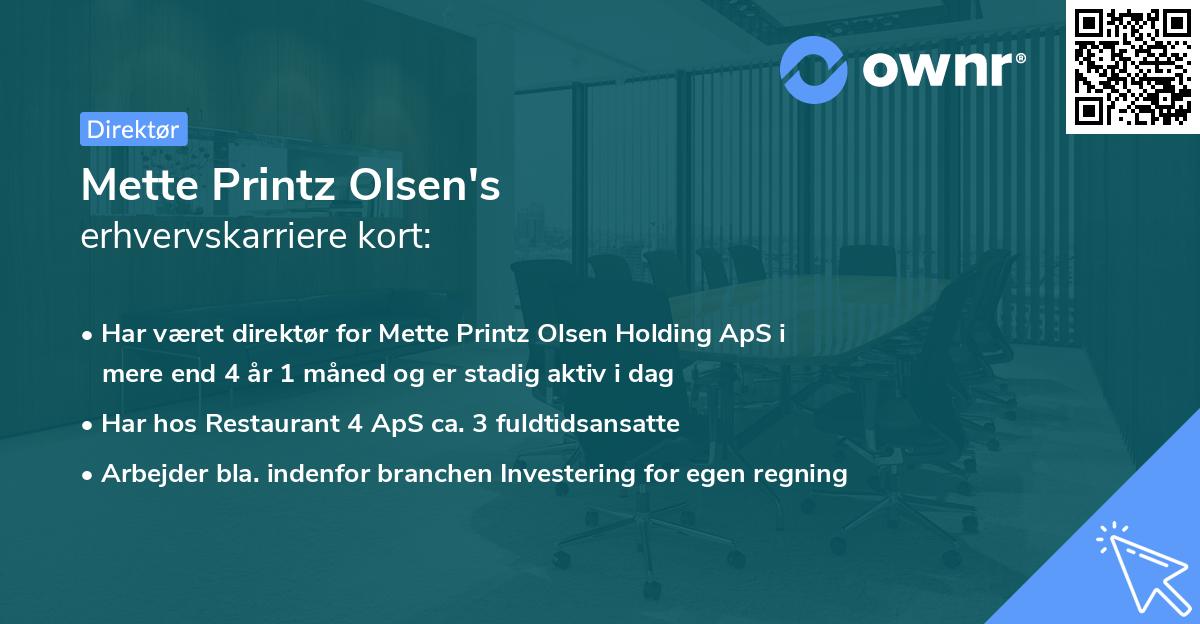 ownr®

Direktør

Mette Printz Olsen's erhvervskarriere kort:

• Har været direktør for Mette Printz Olsen Holding ApS i mere end 4 år 1 måned og er stadig aktiv i dag
• Har hos Restaurant 4 ApS ca. 3 fuldtidsansatte
• Arbejder bla. indenfor branchen Investering for egen regning